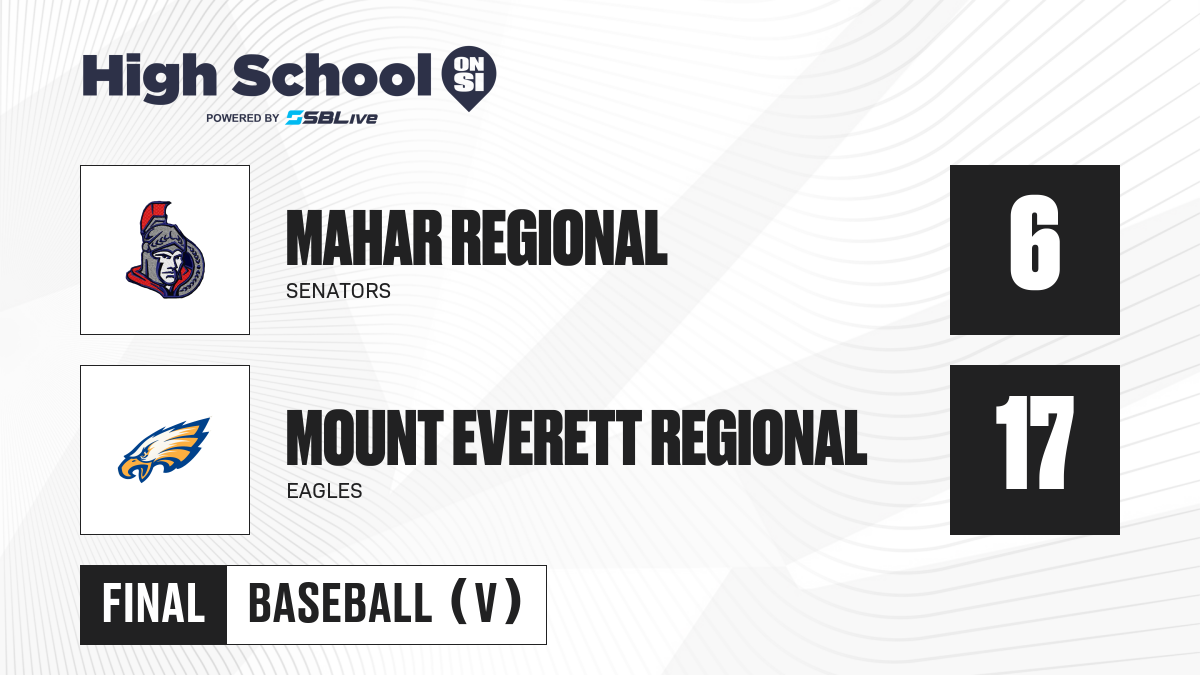 High School ON SI
POWERED BY SBLive

MAHAR REGIONAL
SENATORS
6

MOUNT EVERETT REGIONAL
EAGLES
17

FINAL BASEBALL (V)